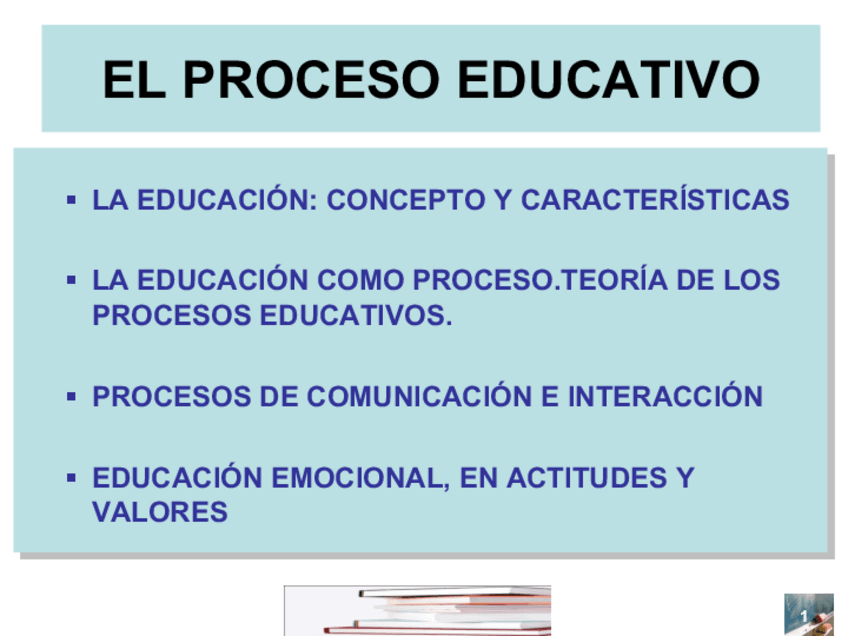 EL PROCESO EDUCATIVO

▪ LA EDUCACIÓN: CONCEPTO Y CARACTERÍSTICAS

▪ LA EDUCACIÓN COMO PROCESO.TEORÍA DE LOS PROCESOS EDUCATIVOS.

▪ PROCESOS DE COMUNICACIÓN E INTERACCIÓN

▪ EDUCACIÓN EMOCIONAL, EN ACTITUDES Y VALORES

1